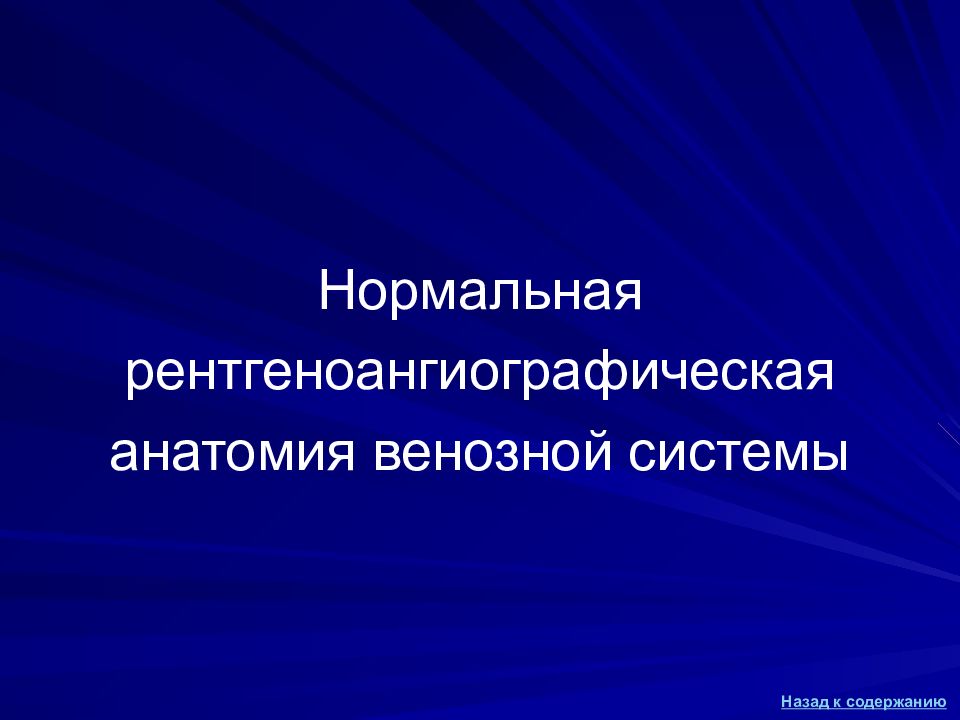 Нормальная рентгеноангиографическая анатомия венозной системы

Назад к содержанию